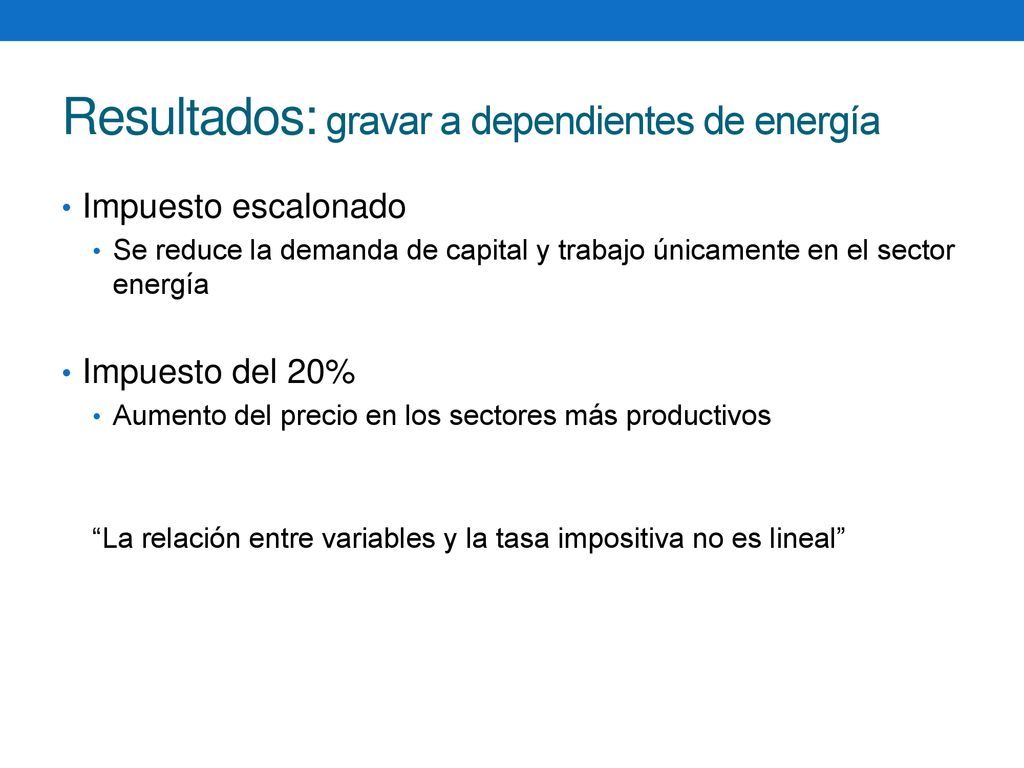 Resultados: gravar a dependientes de energía

• Impuesto escalonado
• Se reduce la demanda de capital y trabajo únicamente en el sector energía

• Impuesto del 20%
• Aumento del precio en los sectores más productivos

“La relación entre variables y la tasa impositiva no es lineal”